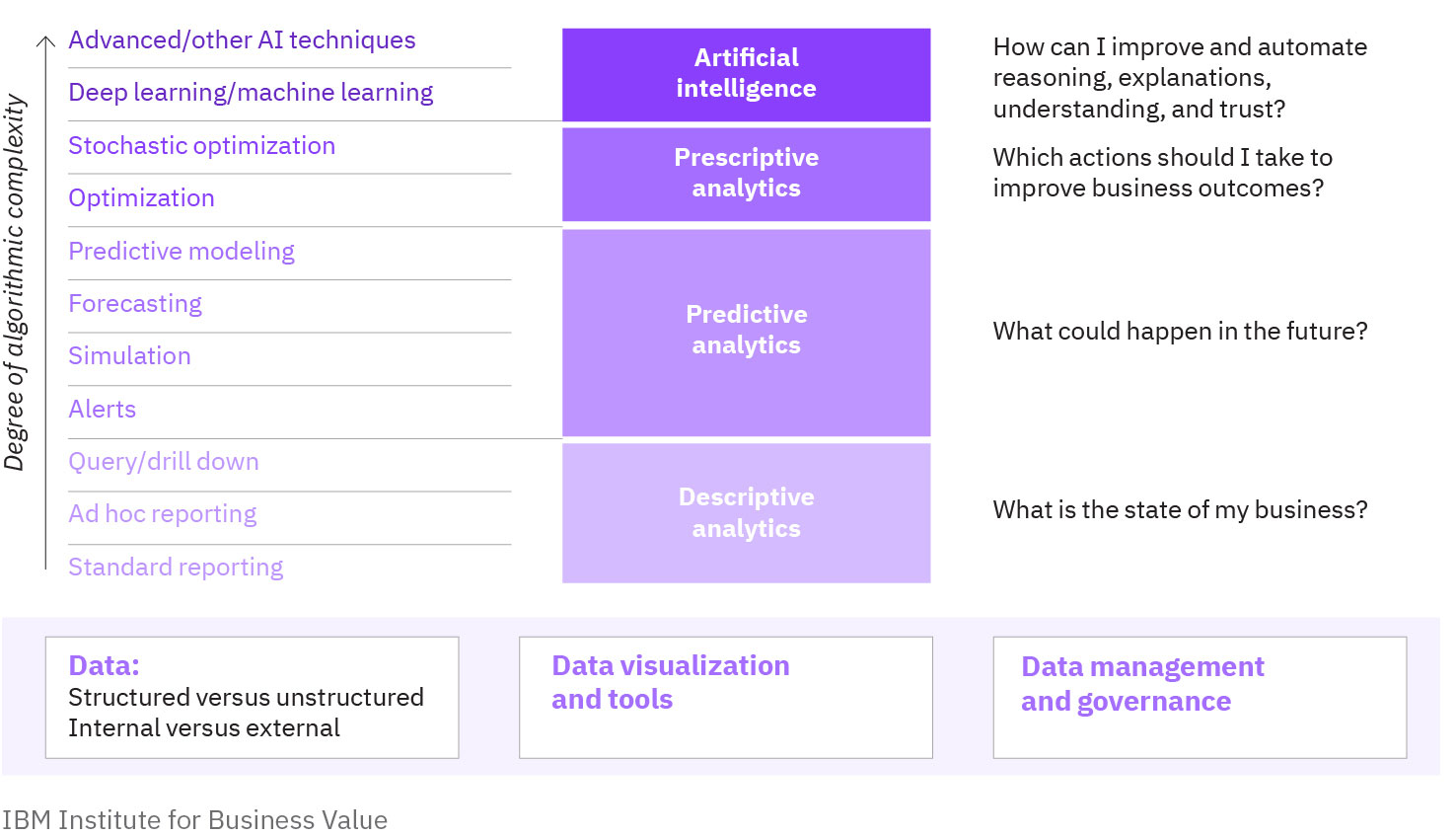 Degree of algorithmic complexity

Advanced/other AI techniques
Deep learning/machine learning
Stochastic optimization
Optimization
Predictive modeling
Forecasting
Simulation
Alerts
Query/drill down
Ad hoc reporting
Standard reporting

Artificial intelligence

Prescriptive analytics

Predictive analytics

Descriptive analytics

How can I improve and automate reasoning, explanations, understanding, and trust?

Which actions should I take to improve business outcomes?

What could happen in the future?

What is the state of my business?

Data:
Structured versus unstructured
Internal versus external

Data visualization and tools

Data management and governance

IBM Institute for Business Value